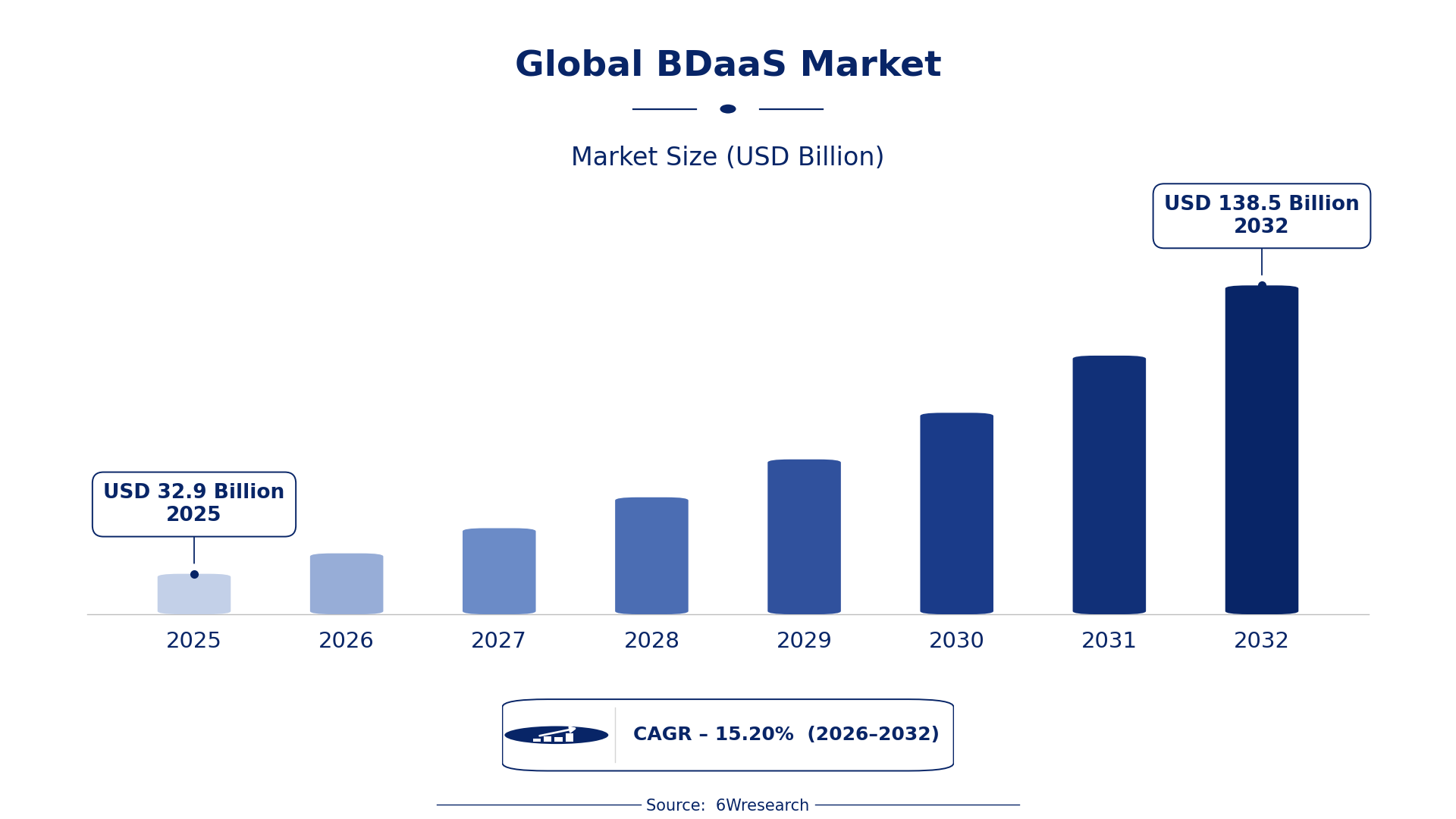 Global BDaaS Market

Market Size (USD Billion)

USD 138.5 Billion
2032

USD 32.9 Billion
2025

2025
2026
2027
2028
2029
2030
2031
2032

CAGR – 15.20% (2026–2032)

Source: 6Wresearch